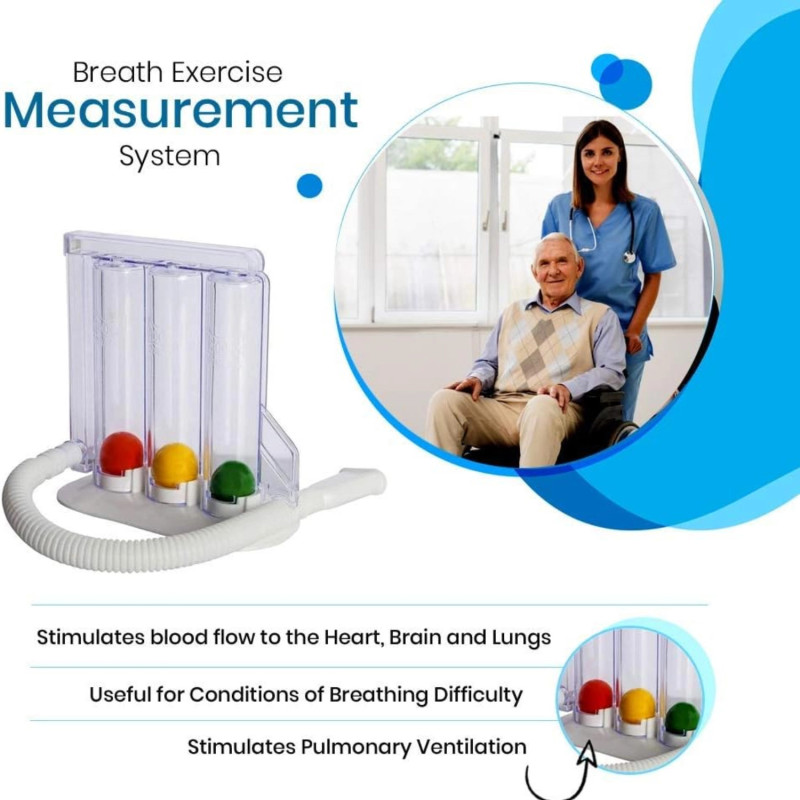 Breath Exercise
Measurement
System

Stimulates blood flow to the Heart, Brain and Lungs

Useful for Conditions of Breathing Difficulty

Stimulates Pulmonary Ventilation